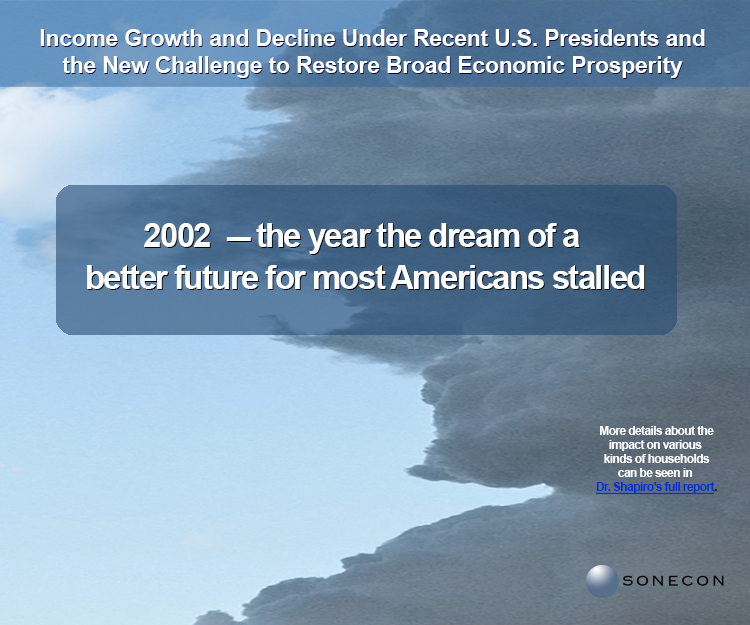 Income Growth and Decline Under Recent U.S. Presidents and the New Challenge to Restore Broad Economic Prosperity

2002 — the year the dream of a better future for most Americans stalled

More details about the impact on various kinds of households can be seen in Dr. Shapiro's full report.

SONECON